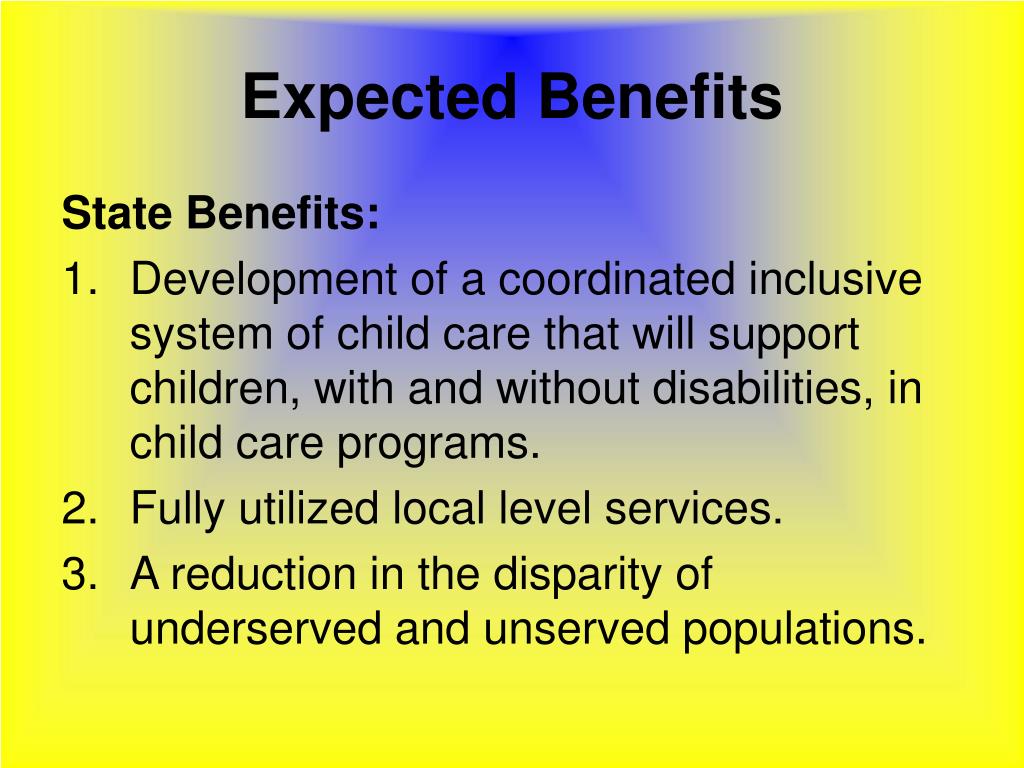 Expected Benefits

State Benefits:

1. Development of a coordinated inclusive system of child care that will support children, with and without disabilities, in child care programs.
2. Fully utilized local level services.
3. A reduction in the disparity of underserved and unserved populations.